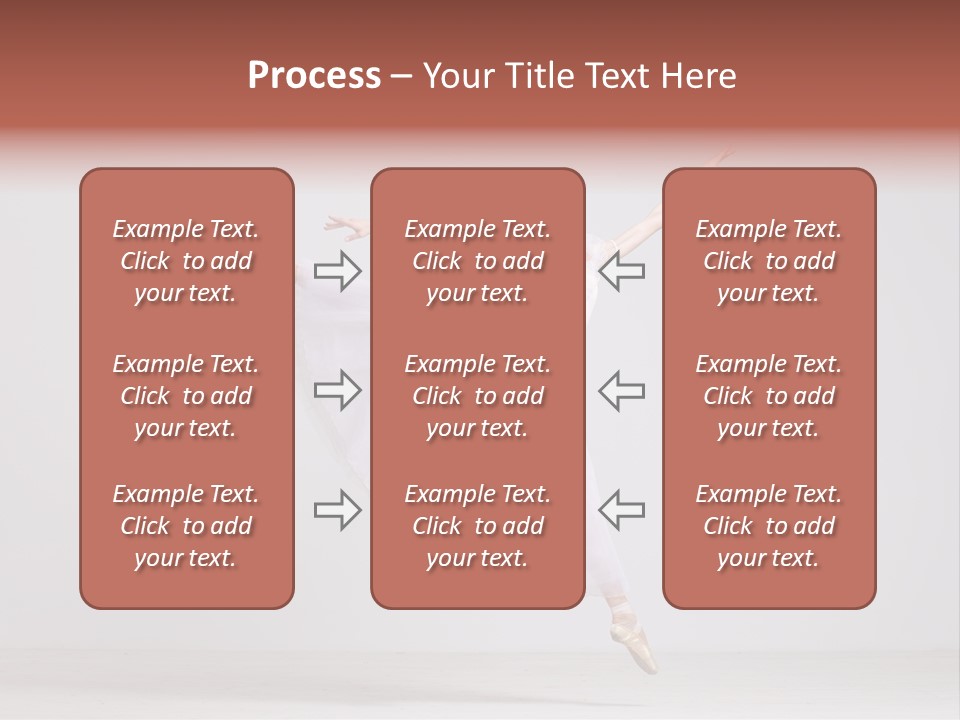 Process – Your Title Text Here

Example Text. Click to add your text.

Example Text. Click to add your text.

Example Text. Click to add your text.

Example Text. Click to add your text.

Example Text. Click to add your text.

Example Text. Click to add your text.

Example Text. Click to add your text.

Example Text. Click to add your text.

Example Text. Click to add your text.